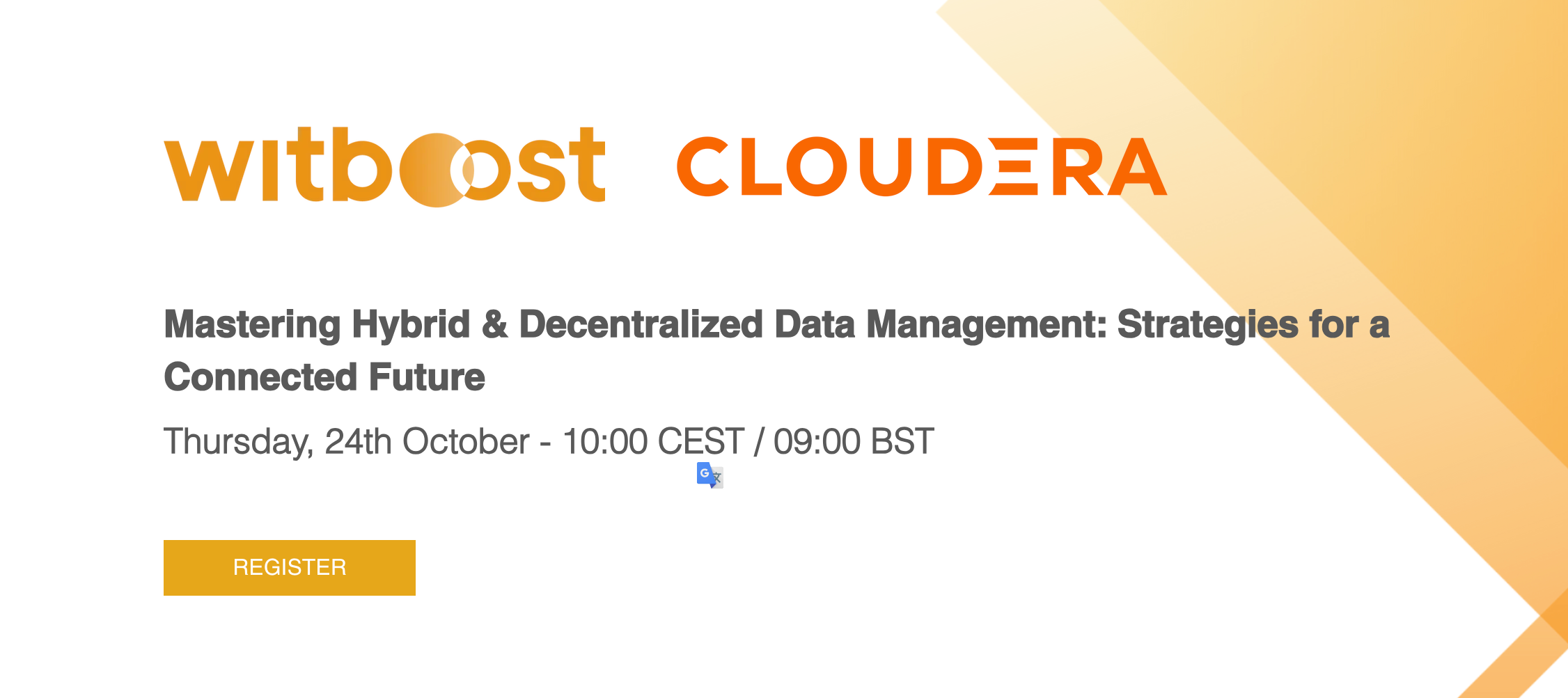 witboost CLOUDERA

Mastering Hybrid & Decentralized Data Management: Strategies for a Connected Future

Thursday, 24th October - 10:00 CEST / 09:00 BST

REGISTER